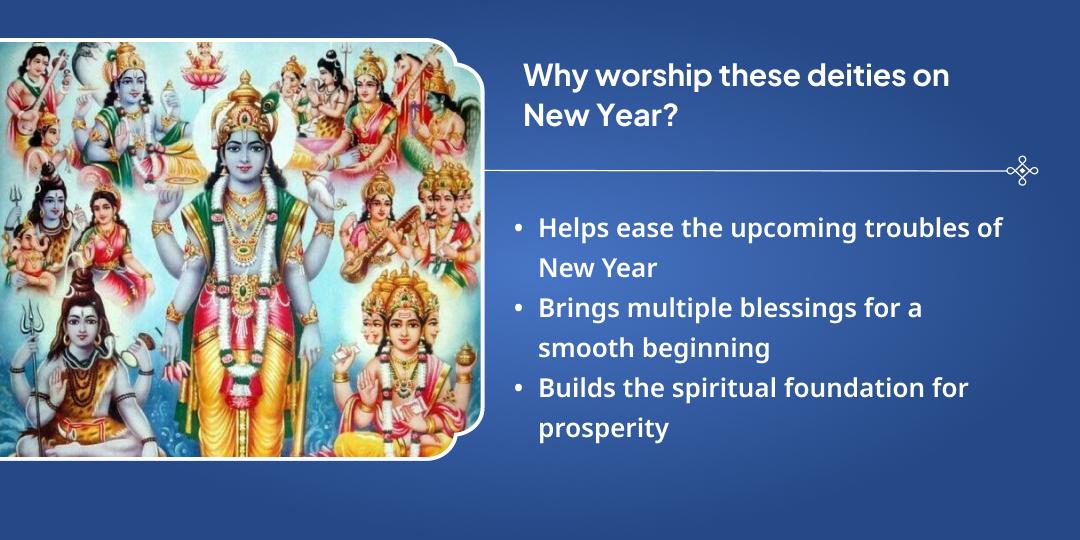 Why worship these deities on New Year?

• Helps ease the upcoming troubles of New Year
• Brings multiple blessings for a smooth beginning
• Builds the spiritual foundation for prosperity